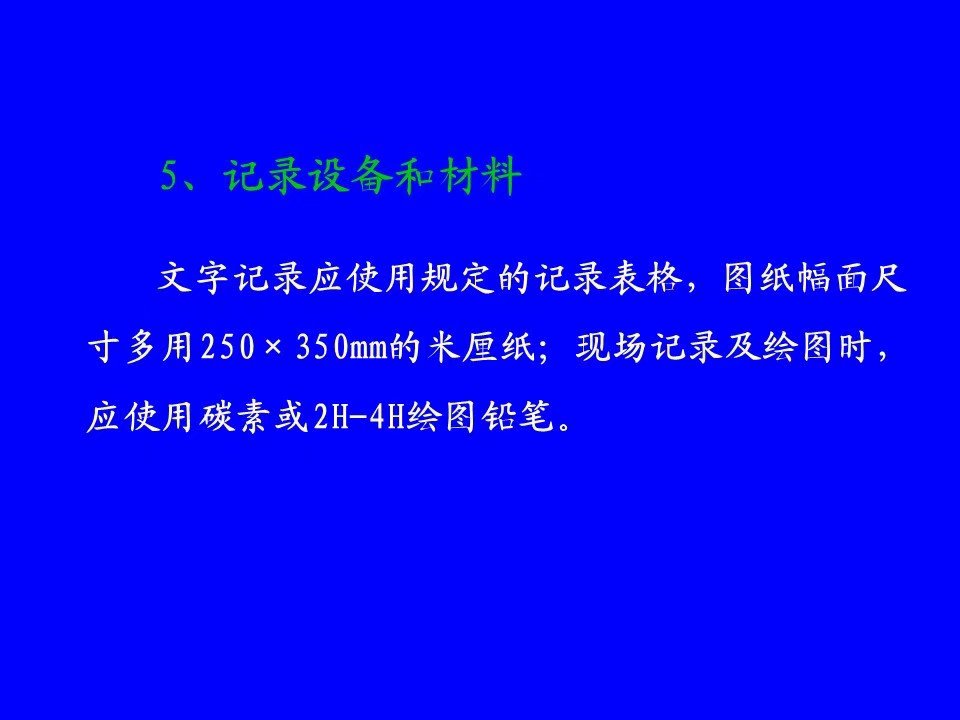 5、记录设备和材料

文字记录应使用规定的记录表格，图纸幅面尺寸多用250×350mm的米厘纸；现场记录及绘图时，应使用碳素或2H-4H绘图铅笔。